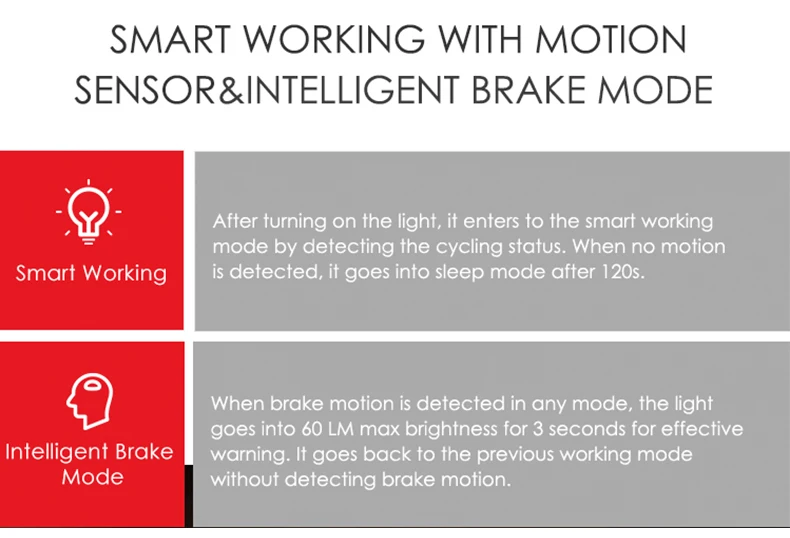 SMART WORKING WITH MOTION SENSOR&INTELLIGENT BRAKE MODE

Smart Working

After turning on the light, it enters to the smart working mode by detecting the cycling status. When no motion is detected, it goes into sleep mode after 120s.

Intelligent Brake Mode

When brake motion is detected in any mode, the light goes into 60 LM max brightness for 3 seconds for effective warning. It goes back to the previous working mode without detecting brake motion.